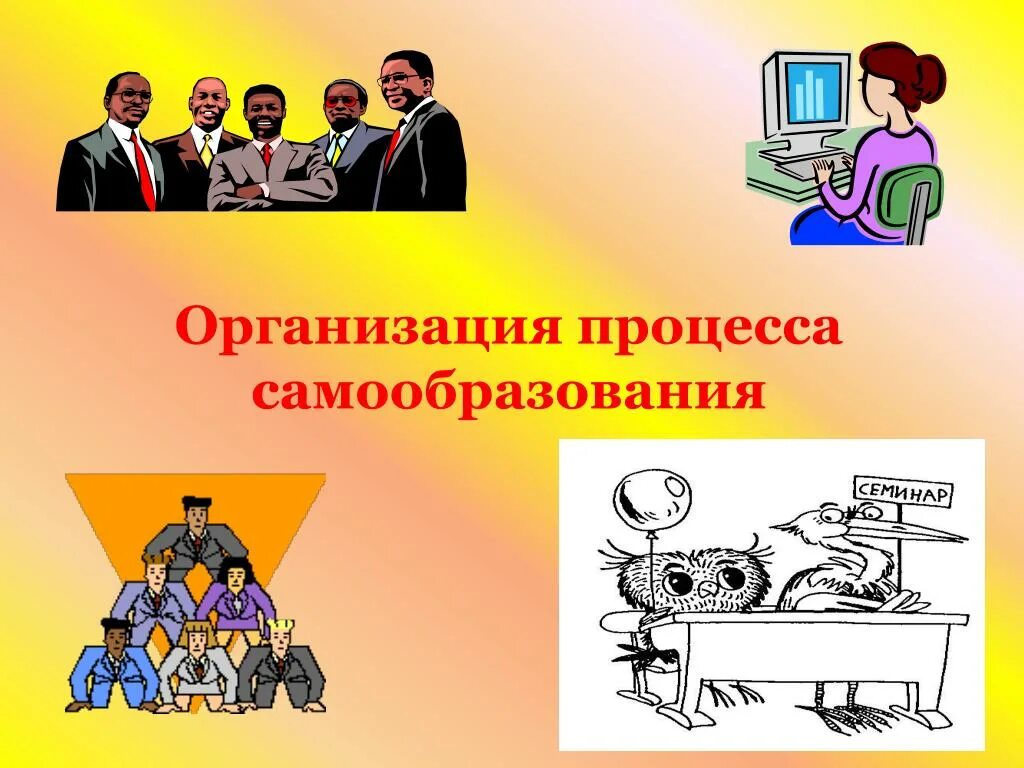 Организация процесса самообразования

СЕМИНАР